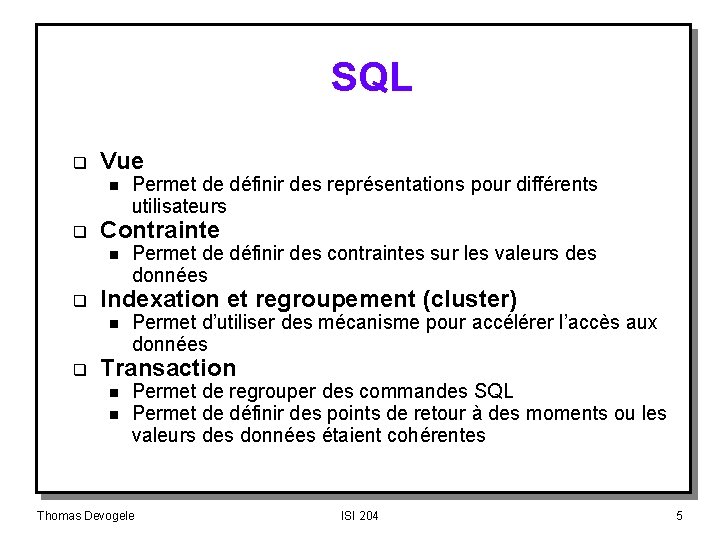 SQL

- Vue
  - Permet de définir des représentations pour différents utilisateurs
- Contrainte
  - Permet de définir des contraintes sur les valeurs des données
- Indexation et regroupement (cluster)
  - Permet d'utiliser des mécanisme pour accélérer l'accès aux données
- Transaction
  - Permet de regrouper des commandes SQL
  - Permet de définir des points de retour à des moments ou les valeurs des données étaient cohérentes

Thomas Devogele ISI 204 5